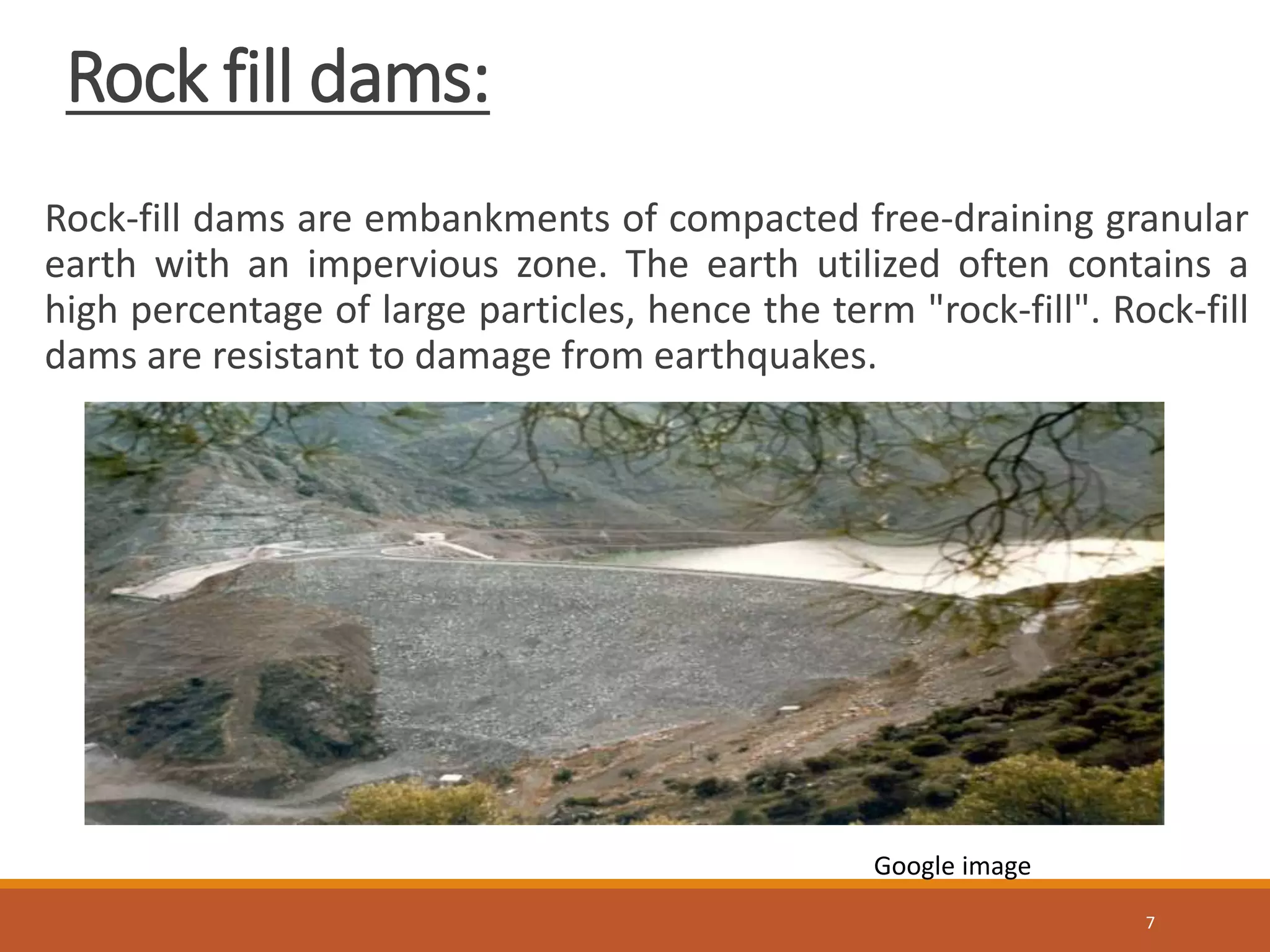 Rock fill dams:

Rock-fill dams are embankments of compacted free-draining granular earth with an impervious zone. The earth utilized often contains a high percentage of large particles, hence the term "rock-fill". Rock-fill dams are resistant to damage from earthquakes.

Google image

7